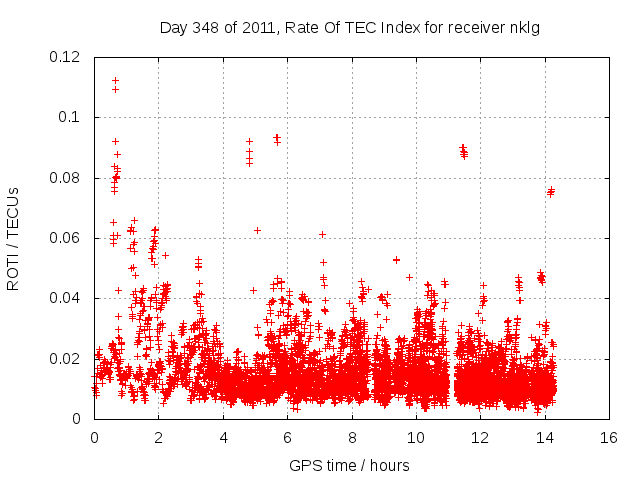 Day 348 of 2011, Rate Of TEC Index for receiver nklg

ROTI / TECUs

0.12
0.1
0.08
0.06
0.04
0.02
0

0
2
4
6
8
10
12
14
16

GPS time / hours